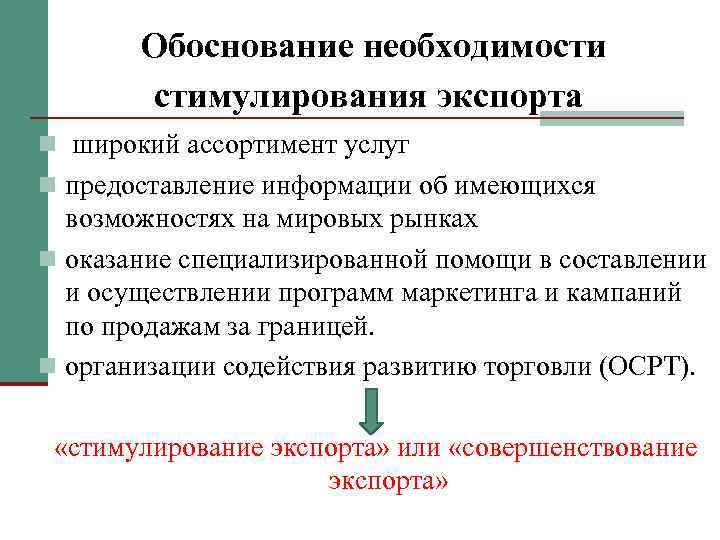 Обоснование необходимости стимулирования экспорта

широкий ассортимент услуг

предоставление информации об имеющихся возможностях на мировых рынках

оказание специализированной помощи в составлении и осуществлении программ маркетинга и кампаний по продажам за границей.

организации содействия развитию торговли (ОСРТ).

«стимулирование экспорта» или «совершенствование экспорта»